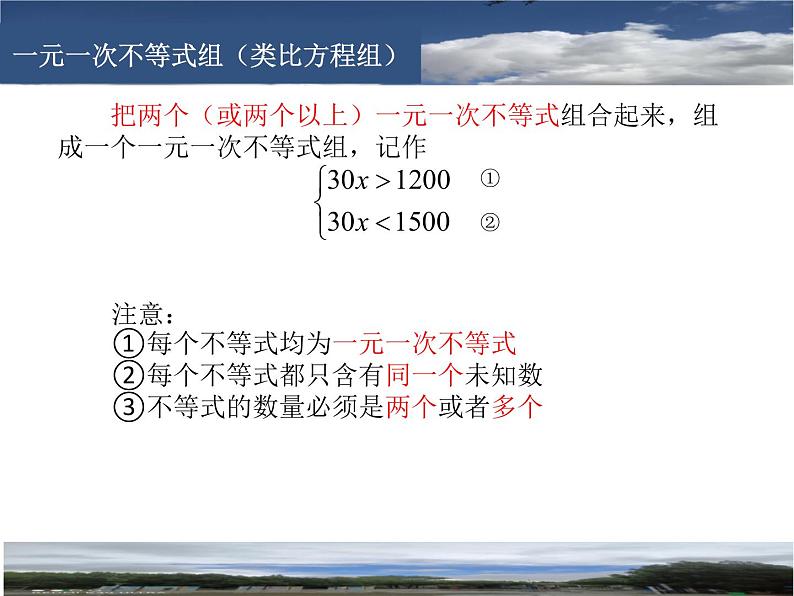 一元一次不等式组（类比方程组）

把两个（或两个以上）一元一次不等式组合起来，组成一个一元一次不等式组，记作

$\begin{cases} 30x > 1200 & ① \\ 30x < 1500 & ② \end{cases}$

注意：
①每个不等式均为一元一次不等式
②每个不等式都只含有同一个未知数
③不等式的数量必须是两个或者多个